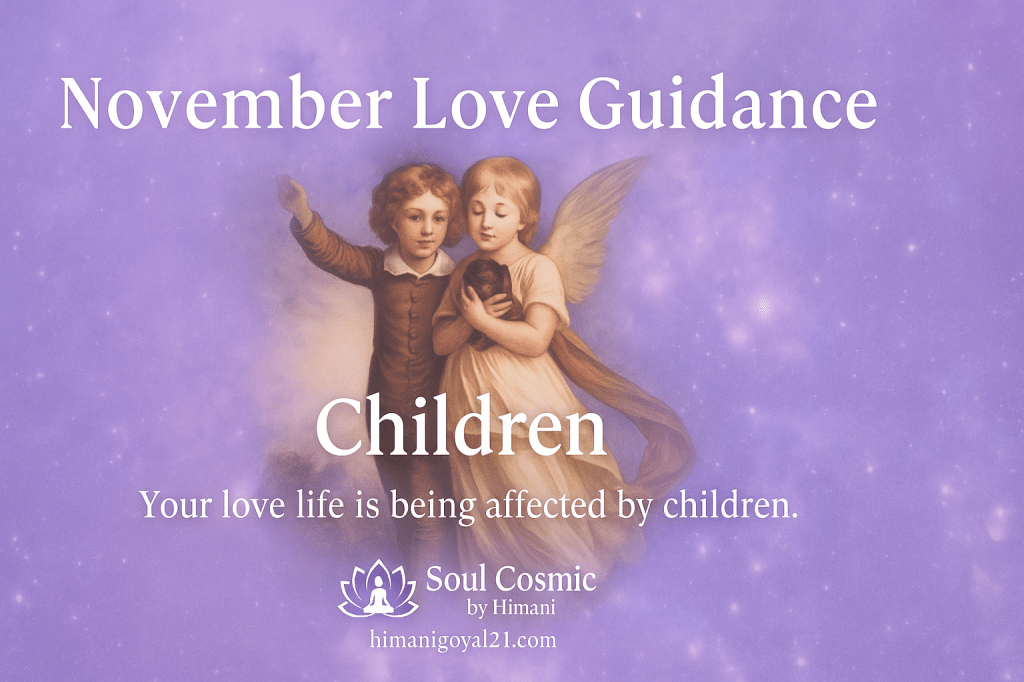 November Love Guidance

Children

Your love life is being affected by children.

Soul Cosmic
by Himani

himanigoyal21.com